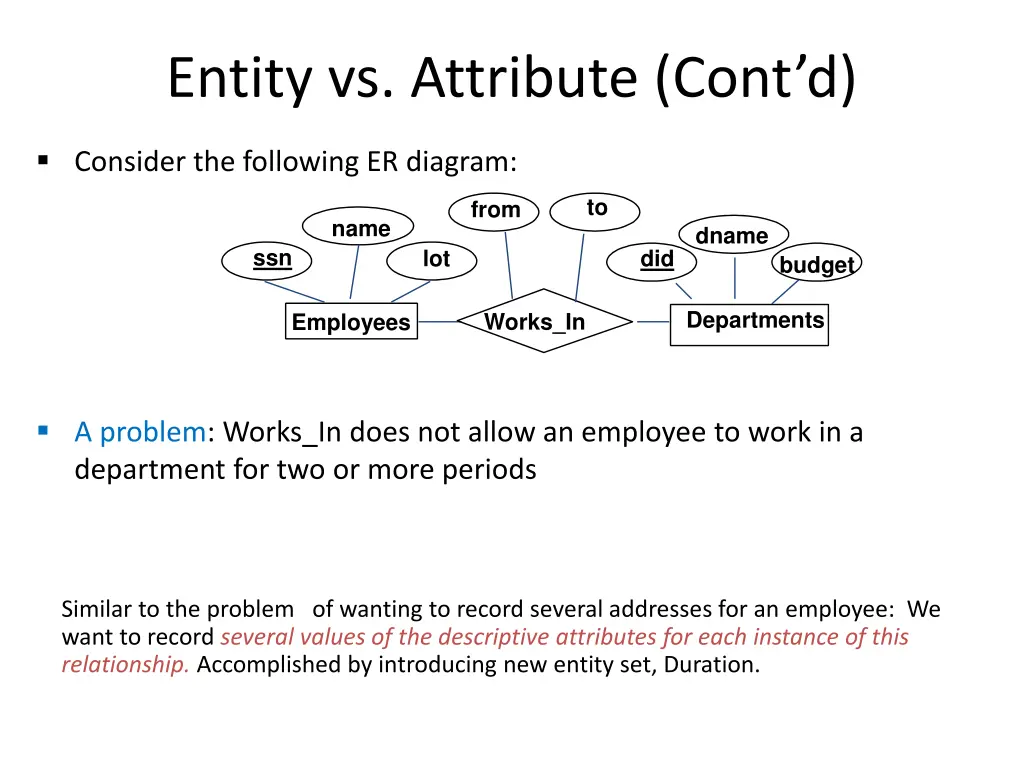 Entity vs. Attribute (Cont'd)

▪ Consider the following ER diagram:

from
to
name
dname
ssn
lot
did
budget
Employees
Works_In
Departments

▪ A problem: Works_In does not allow an employee to work in a department for two or more periods

Similar to the problem of wanting to record several addresses for an employee: We want to record several values of the descriptive attributes for each instance of this relationship. Accomplished by introducing new entity set, Duration.